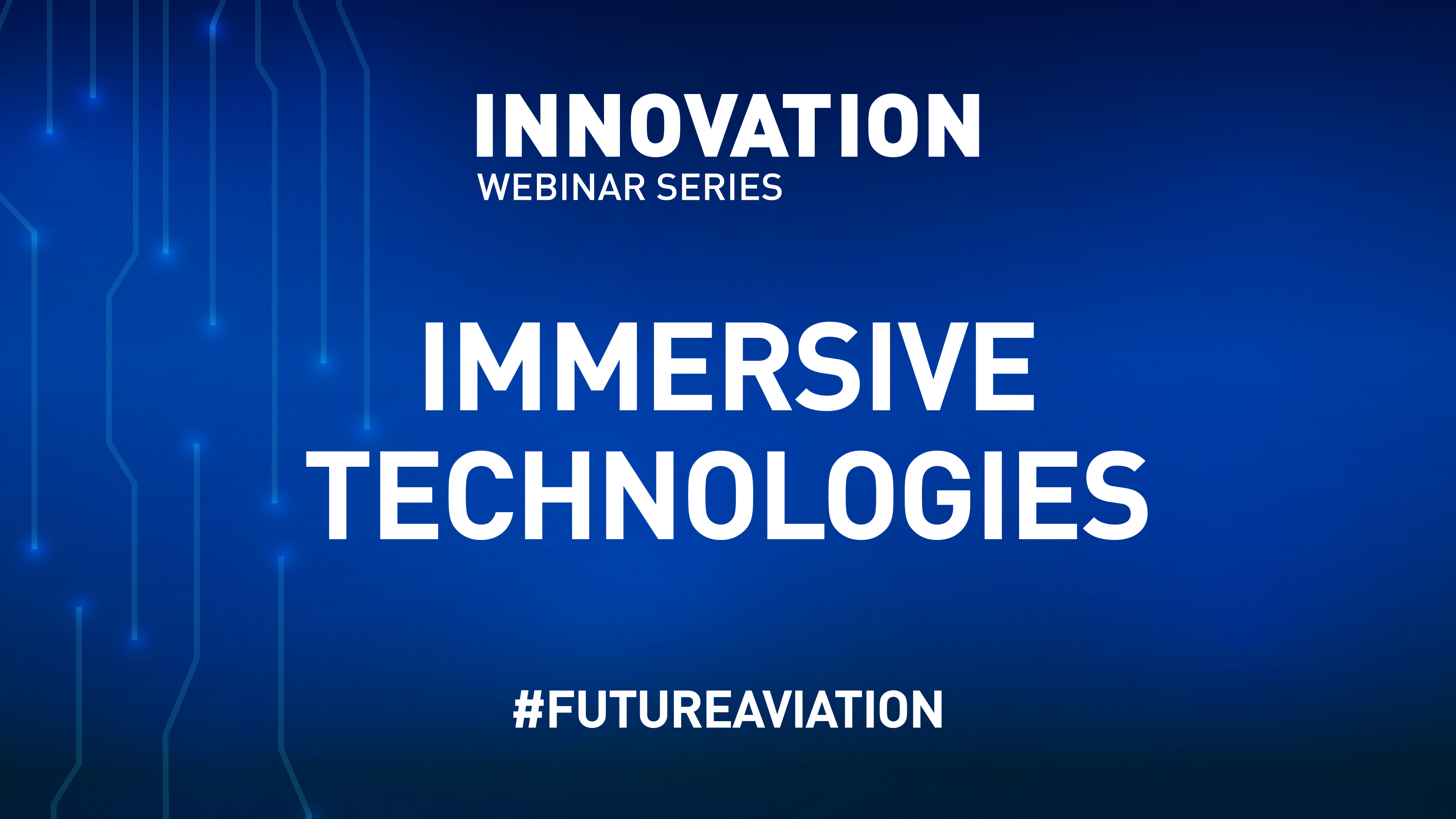 INNOVATION
WEBINAR SERIES

IMMERSIVE TECHNOLOGIES

#FUTUREAVIATION